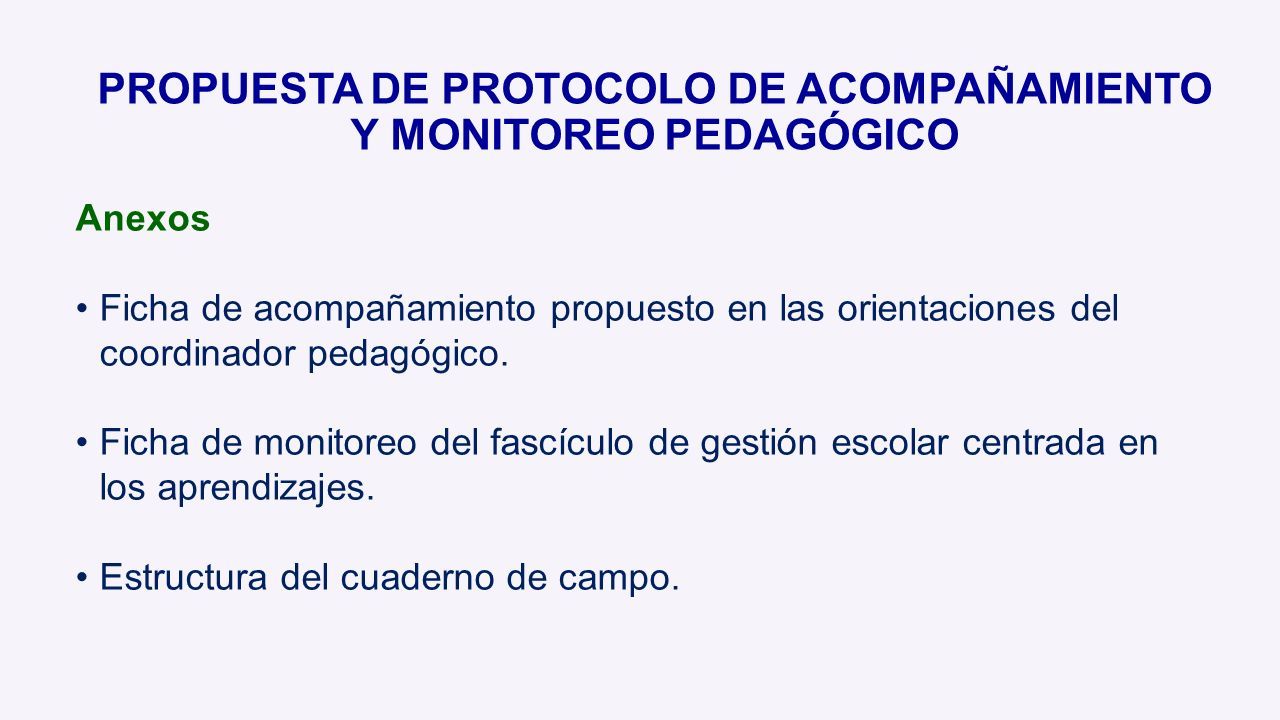 PROPUESTA DE PROTOCOLO DE ACOMPAÑAMIENTO Y MONITOREO PEDAGÓGICO

Anexos

• Ficha de acompañamiento propuesto en las orientaciones del coordinador pedagógico.

• Ficha de monitoreo del fascículo de gestión escolar centrada en los aprendizajes.

• Estructura del cuaderno de campo.